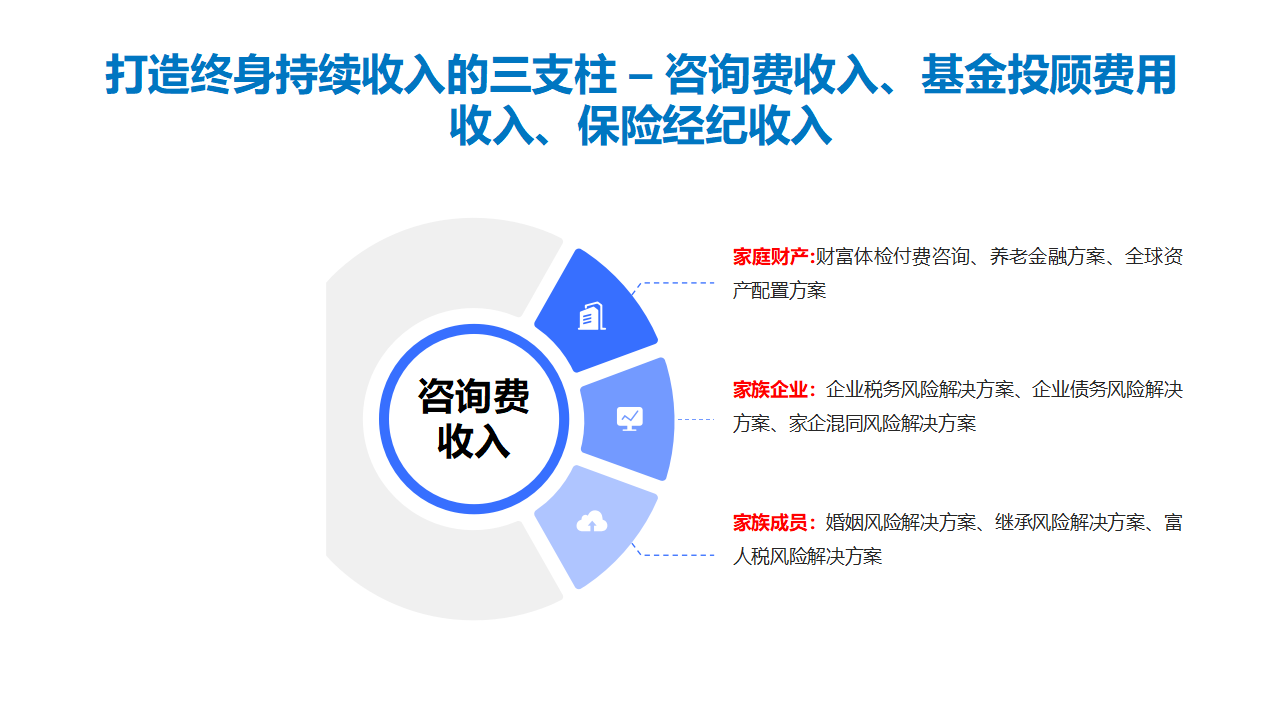 打造终身持续收入的三支柱 – 咨询费收入、基金投顾费用收入、保险经纪收入

咨询费收入

家庭财产:财富体检付费咨询、养老金融方案、全球资产配置方案

家族企业：企业税务风险解决方案、企业债务风险解决方案、家企混同风险解决方案

家族成员：婚姻风险解决方案、继承风险解决方案、富人税风险解决方案